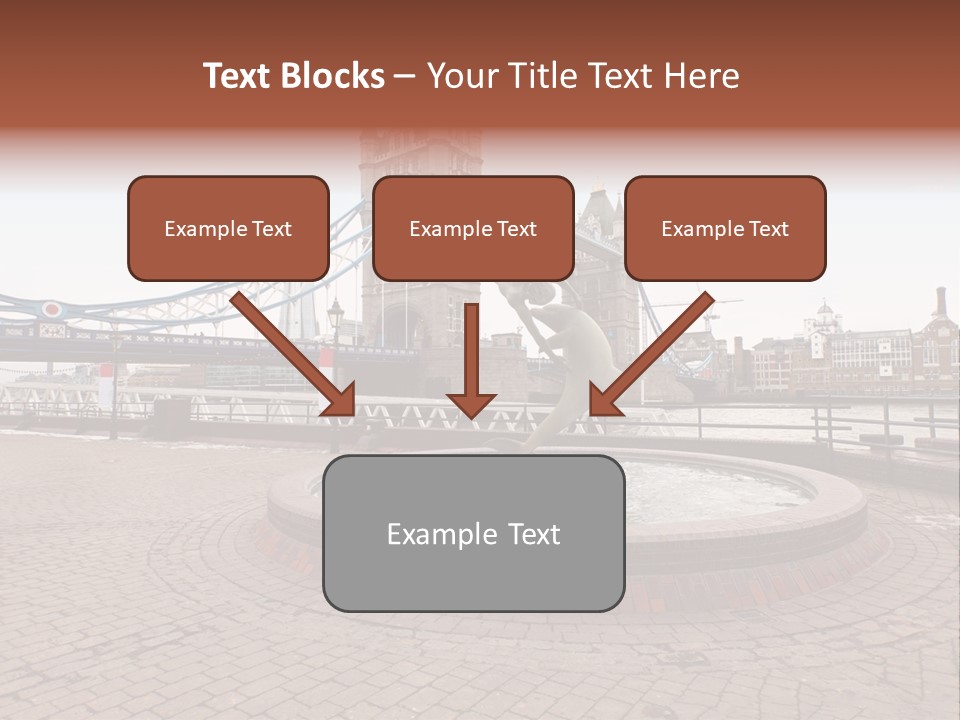 Text Blocks – Your Title Text Here

Example Text

Example Text

Example Text

Example Text